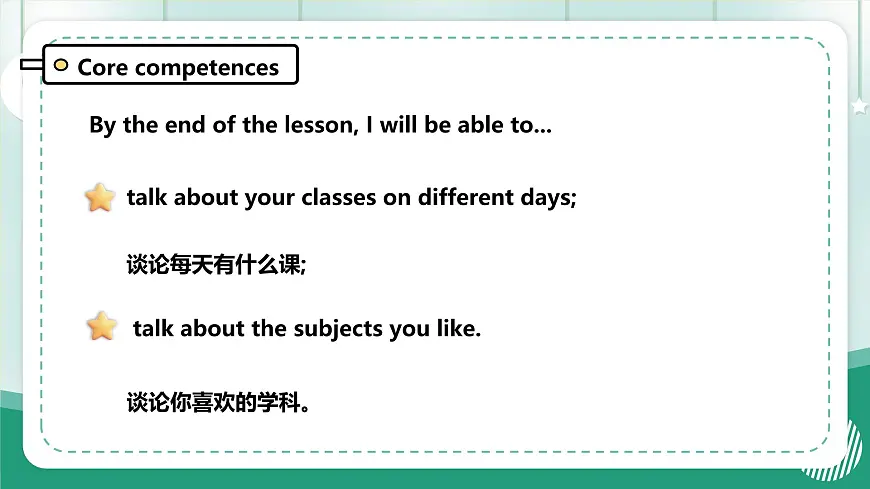 Core competences

By the end of the lesson, I will be able to...

talk about your classes on different days;

谈论每天有什么课;

talk about the subjects you like.

谈论你喜欢的学科。